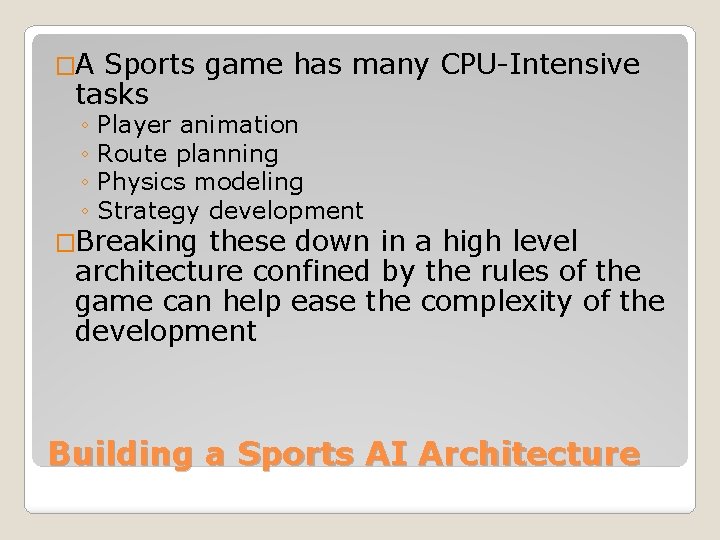 □A Sports game has many CPU-Intensive tasks
◦ Player animation
◦ Route planning
◦ Physics modeling
◦ Strategy development
□Breaking these down in a high level architecture confined by the rules of the game can help ease the complexity of the development

Building a Sports AI Architecture